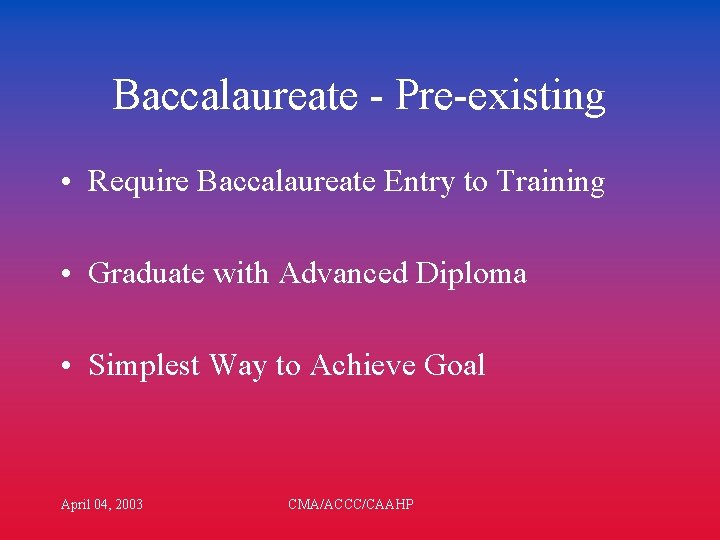 Baccalaureate - Pre-existing

• Require Baccalaureate Entry to Training

• Graduate with Advanced Diploma

• Simplest Way to Achieve Goal

April 04, 2003

CMA/ACCC/CAAHP